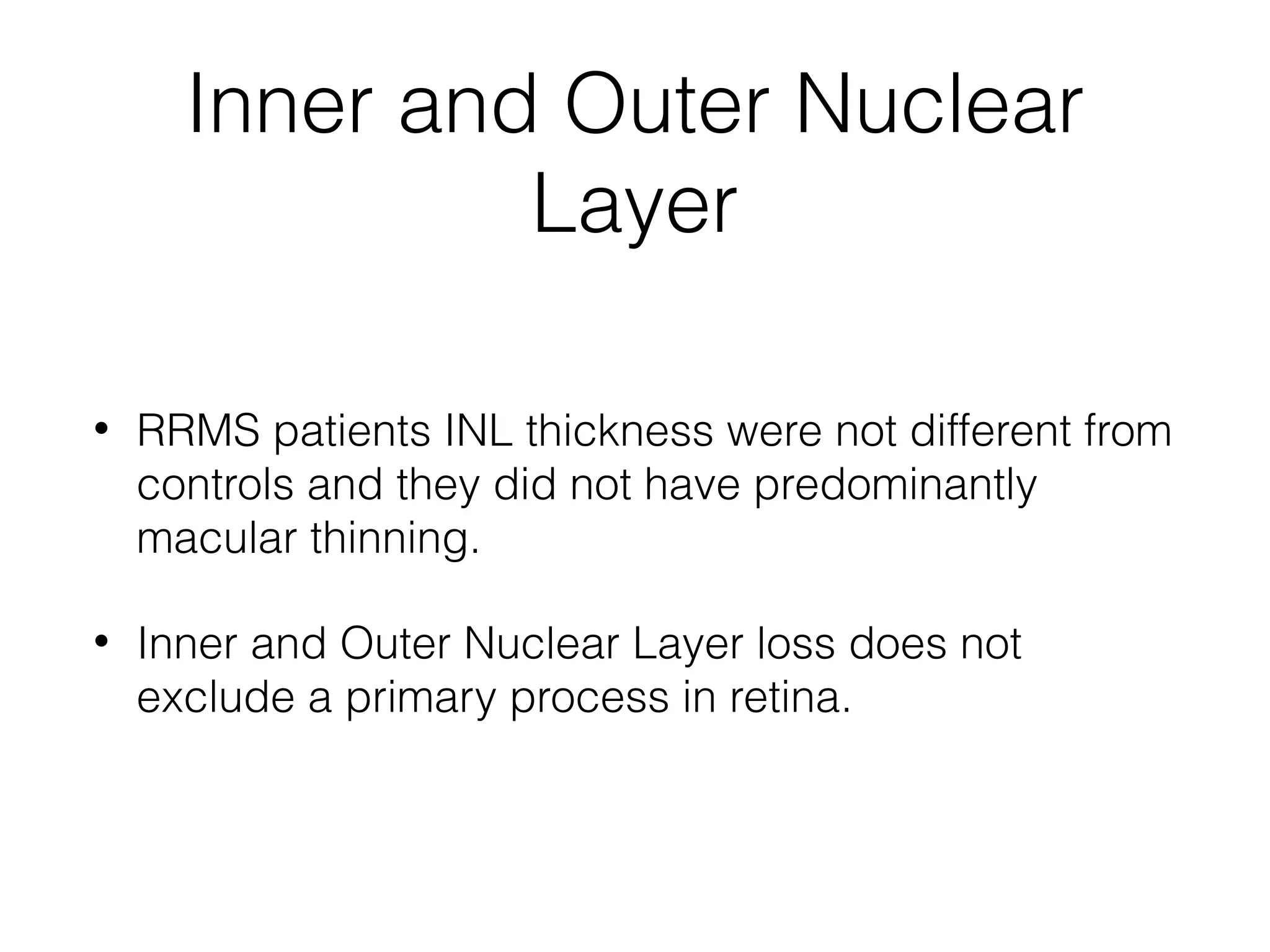 Inner and Outer Nuclear Layer

• RRMS patients INL thickness were not different from controls and they did not have predominantly macular thinning.

• Inner and Outer Nuclear Layer loss does not exclude a primary process in retina.